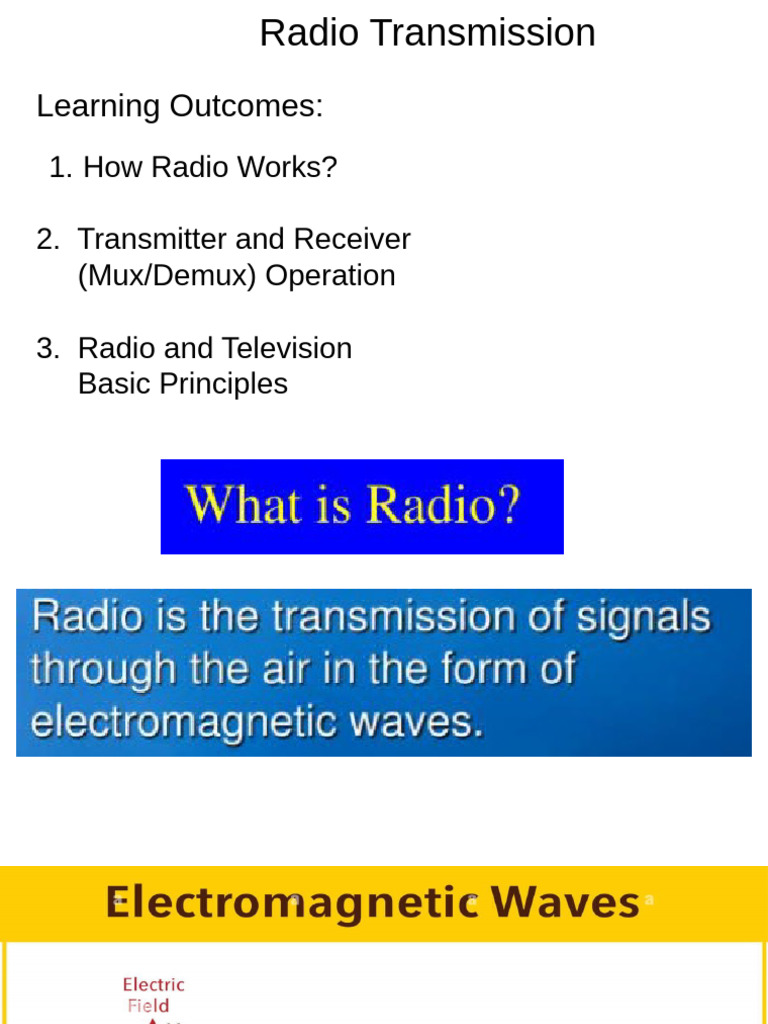 Radio Transmission

Learning Outcomes:

1. How Radio Works?

2. Transmitter and Receiver (Mux/Demux) Operation

3. Radio and Television Basic Principles

What is Radio?

Radio is the transmission of signals through the air in the form of electromagnetic waves.

Electromagnetic Waves

Electric Field